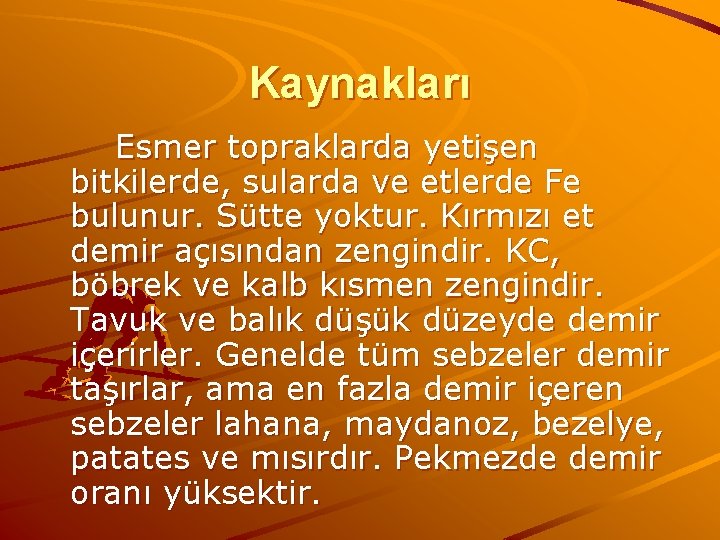 Kaynakları

Esmer topraklarda yetişen bitkilerde, sularda ve etlerde Fe bulunur. Sütte yoktur. Kırmızı et demir açısından zengindir. KC, böbrek ve kalb kısmen zengindir. Tavuk ve balık düşük düzeyde demir içerirler. Genelde tüm sebzeler demir taşırlar, ama en fazla demir içeren sebzeler lahana, maydanoz, bezelye, patates ve mısırdır. Pekmezde demir oranı yüksektir.